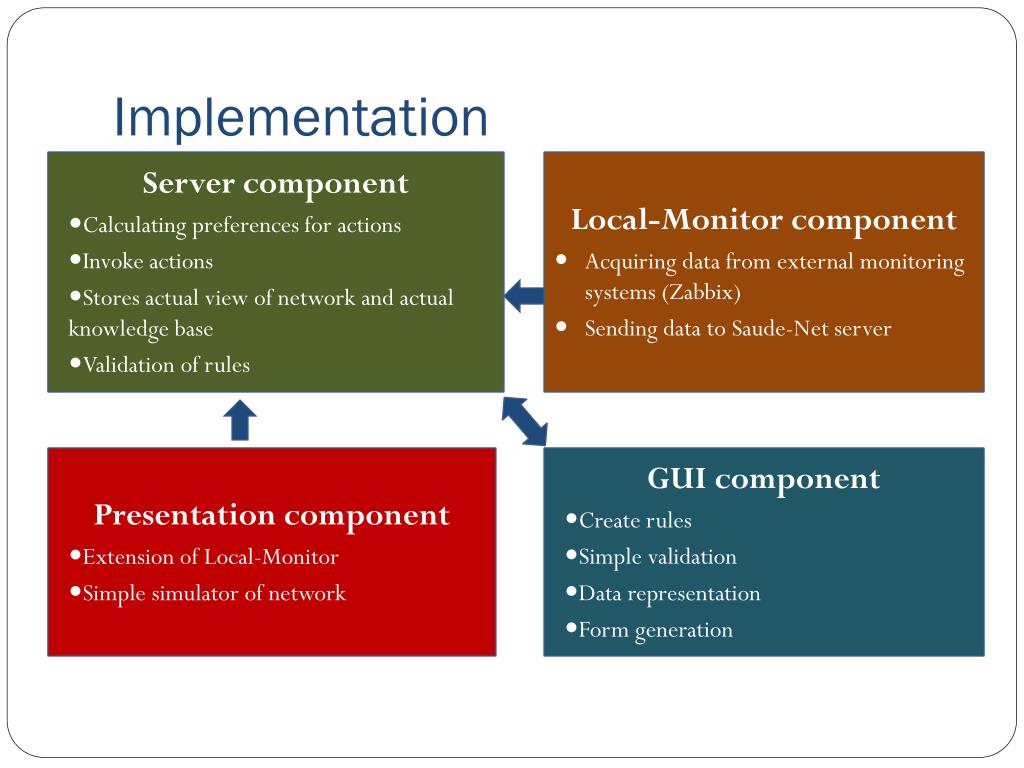 Implementation

Server component
•Calculating preferences for actions
•Invoke actions
•Stores actual view of network and actual knowledge base
•Validation of rules

Local-Monitor component
• Acquiring data from external monitoring systems (Zabbix)
• Sending data to Saude-Net server

Presentation component
•Extension of Local-Monitor
•Simple simulator of network

GUI component
•Create rules
•Simple validation
•Data representation
•Form generation